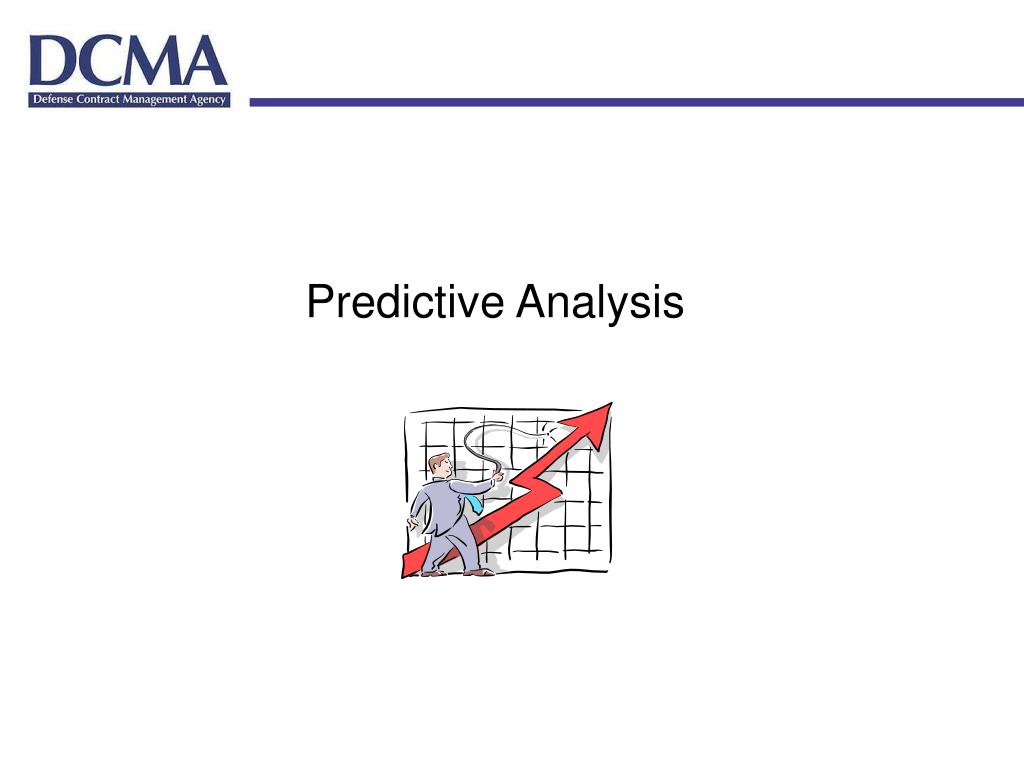 DCMA
Defense Contract Management Agency

Predictive Analysis